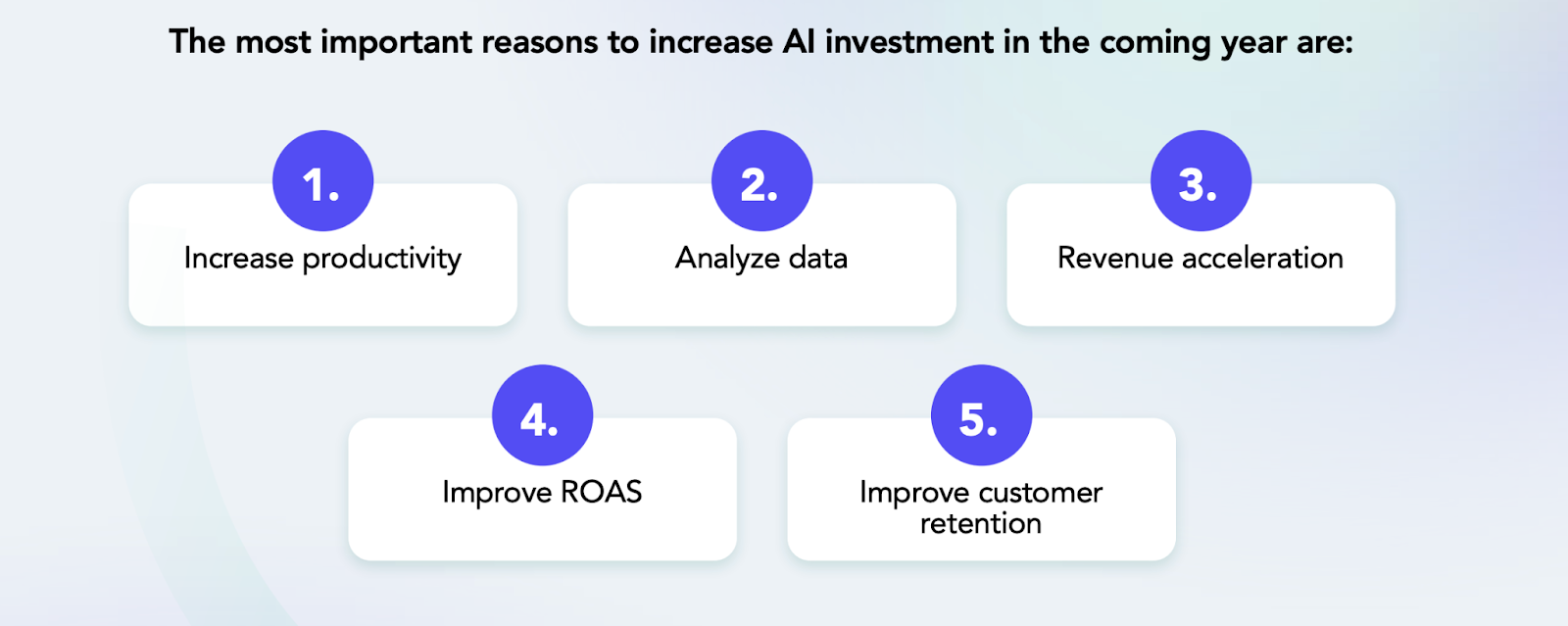 The most important reasons to increase AI investment in the coming year are:

1.
Increase productivity

2.
Analyze data

3.
Revenue acceleration

4.
Improve ROAS

5.
Improve customer retention